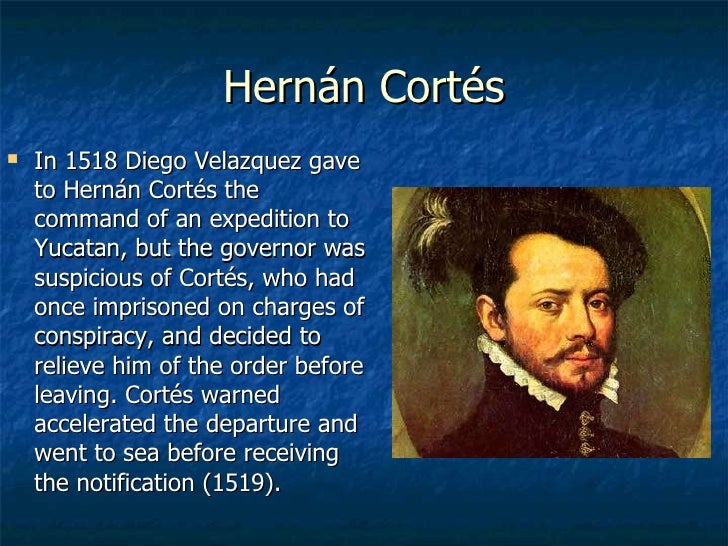 Hernán Cortés

In 1518 Diego Velazquez gave to Hernán Cortés the command of an expedition to Yucatan, but the governor was suspicious of Cortés, who had once imprisoned on charges of conspiracy, and decided to relieve him of the order before leaving. Cortés warned accelerated the departure and went to sea before receiving the notification (1519).